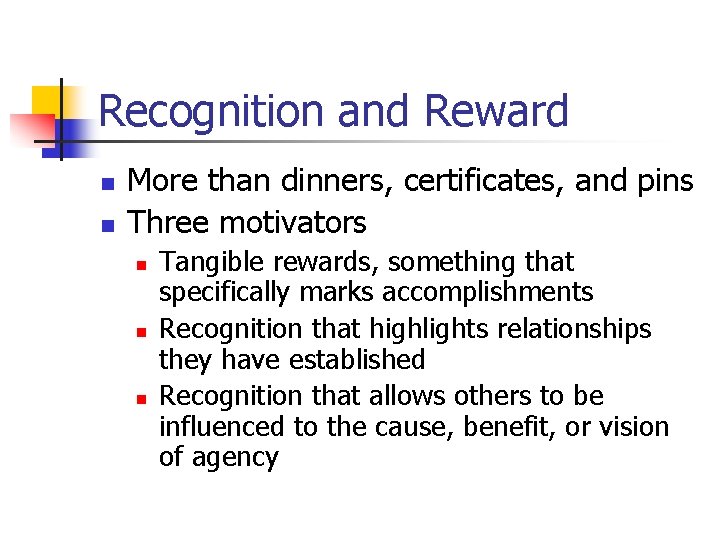 Recognition and Reward

- More than dinners, certificates, and pins
- Three motivators
  - Tangible rewards, something that specifically marks accomplishments
  - Recognition that highlights relationships they have established
  - Recognition that allows others to be influenced to the cause, benefit, or vision of agency